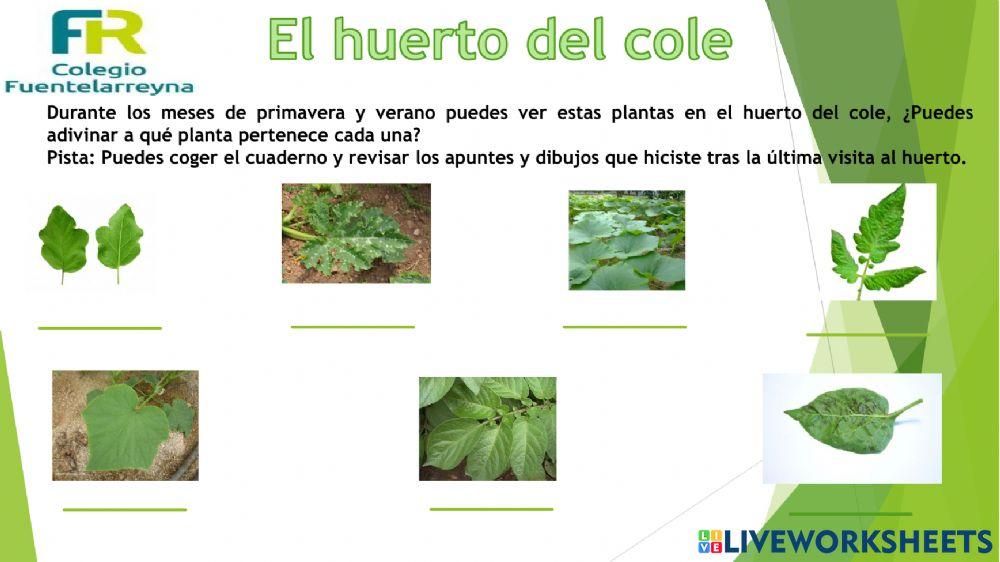 FR
Colegio
Fuentelarreyna

El huerto del cole

Durante los meses de primavera y verano puedes ver estas plantas en el huerto del cole, ¿Puedes adivinar a qué planta pertenece cada una?
Pista: Puedes coger el cuaderno y revisar los apuntes y dibujos que hiciste tras la última visita al huerto.

LIVEWORKSHEETS